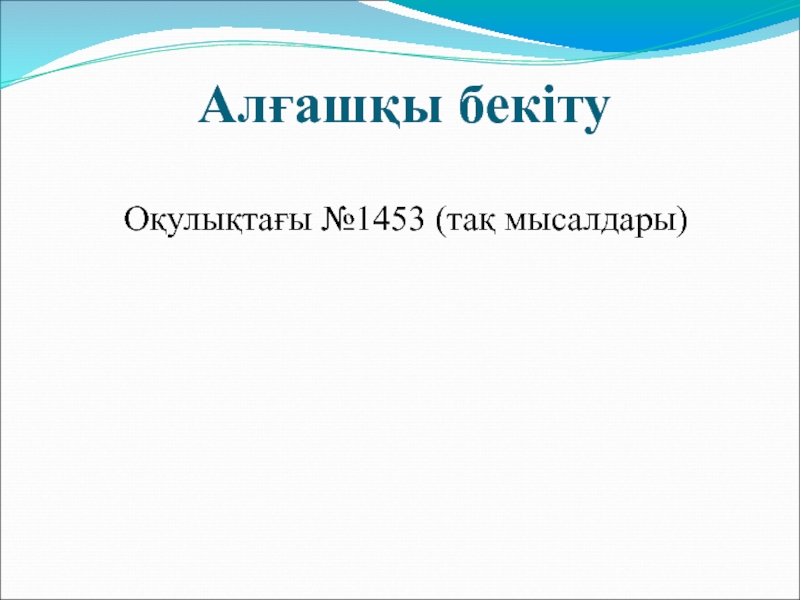 Алғашқы бекіту

Оқулықтағы №1453 (тақ мысалдары)